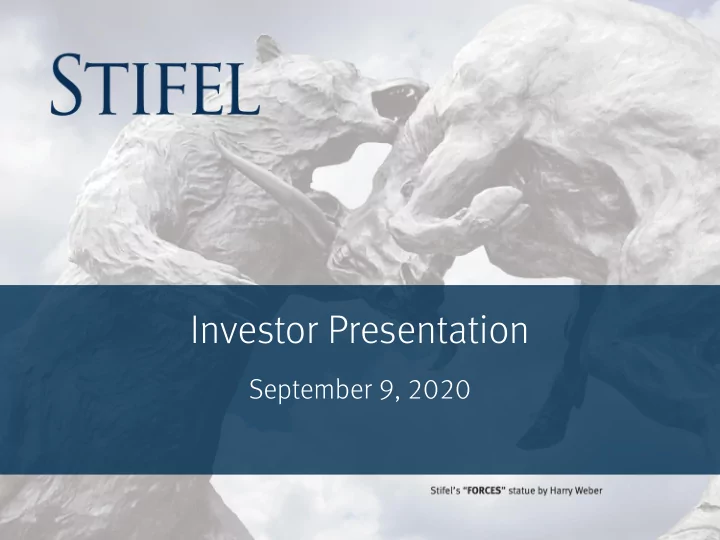 STIFEL

Investor Presentation

September 9, 2020

Stifel's "FORCES" statue by Harry Weber